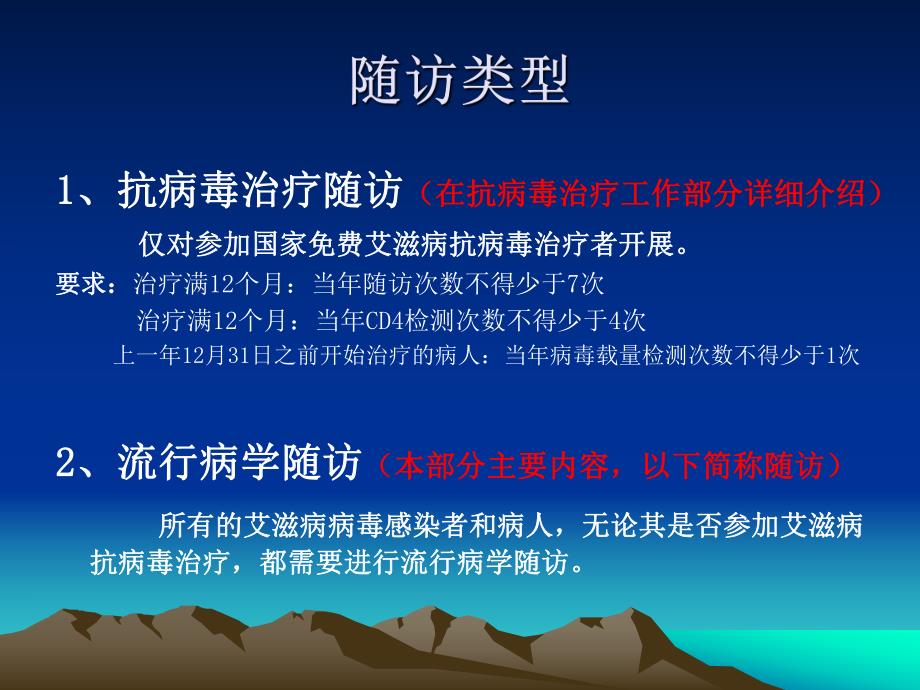 随访类型

1、抗病毒治疗随访（在抗病毒治疗工作部分详细介绍）

仅对参加国家免费艾滋病抗病毒治疗者开展。

要求：治疗满12个月：当年随访次数不得少于7次

治疗满12个月：当年CD4检测次数不得少于4次

上一年12月31日之前开始治疗的病人：当年病毒载量检测次数不得少于1次

2、流行病学随访（本部分主要内容，以下简称随访）

所有的艾滋病病毒感染者和病人，无论其是否参加艾滋病抗病毒治疗，都需要进行流行病学随访。